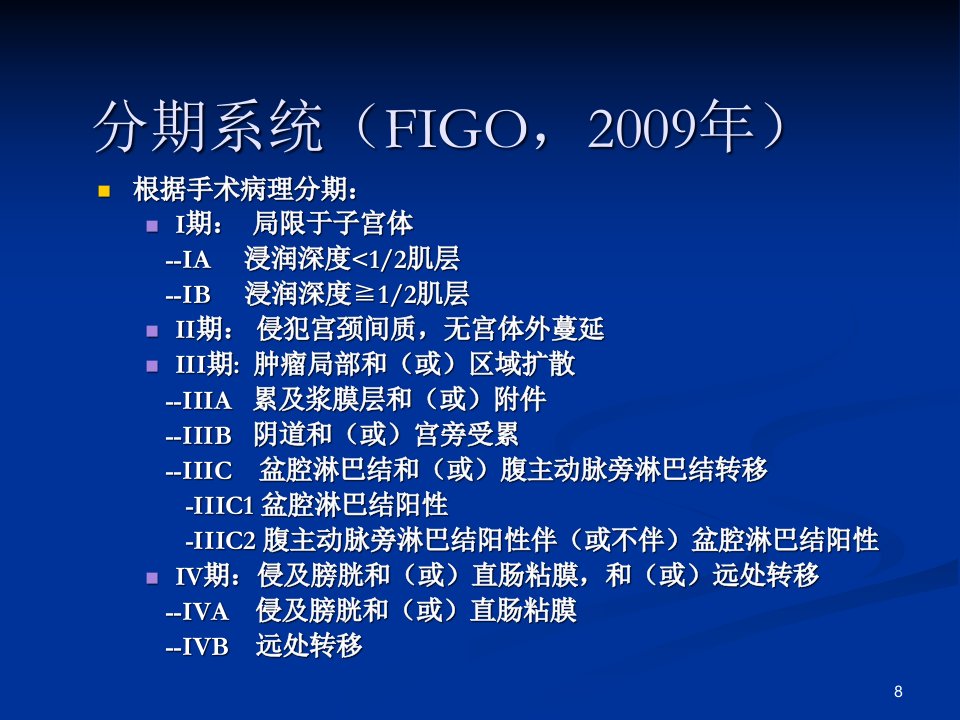 分期系统（FIGO，2009年）

根据手术病理分期：

I期： 局限于子宫体

--IA 浸润深度<1/2肌层

--IB 浸润深度≧1/2肌层

II期： 侵犯宫颈间质，无宫体外蔓延

III期: 肿瘤局部和（或）区域扩散

--IIIA 累及浆膜层和（或）附件

--IIIB 阴道和（或）宫旁受累

--IIIC 盆腔淋巴结和（或）腹主动脉旁淋巴结转移

-IIIC1 盆腔淋巴结阳性

-IIIC2 腹主动脉旁淋巴结阳性伴（或不伴）盆腔淋巴结阳性

IV期：侵及膀胱和（或）直肠粘膜，和（或）远处转移

--IVA 侵及膀胱和（或）直肠粘膜

--IVB 远处转移

8